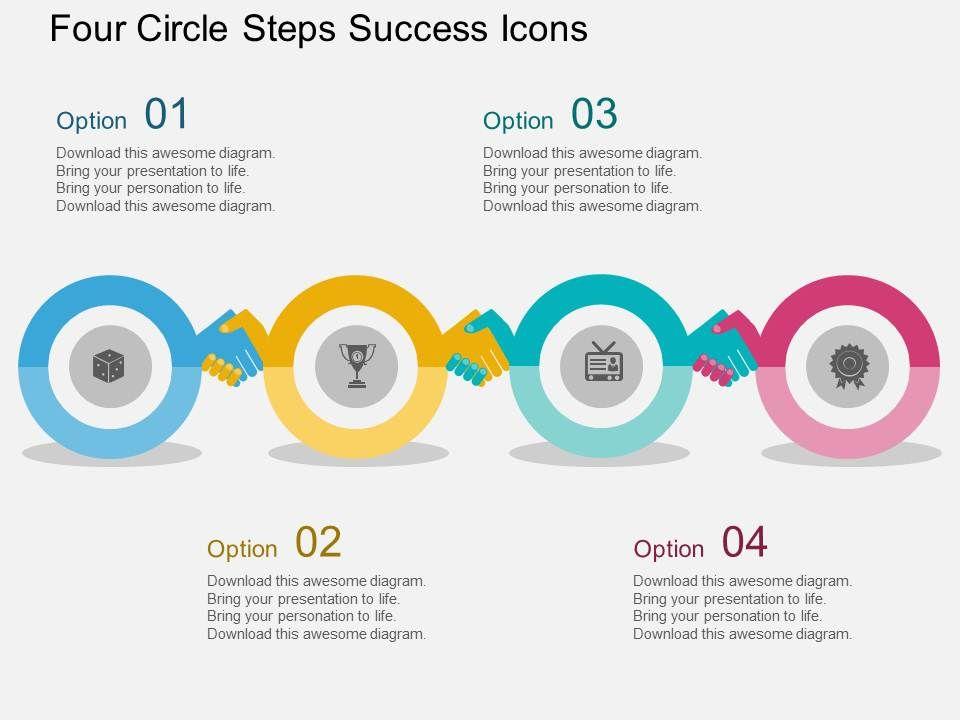 Four Circle Steps Success Icons

Option 01
Download this awesome diagram.
Bring your presentation to life.
Bring your personation to life.
Download this awesome diagram.

Option 03
Download this awesome diagram.
Bring your presentation to life.
Bring your personation to life.
Download this awesome diagram.

Option 02
Download this awesome diagram.
Bring your presentation to life.
Bring your personation to life.
Download this awesome diagram.

Option 04
Download this awesome diagram.
Bring your presentation to life.
Bring your personation to life.
Download this awesome diagram.